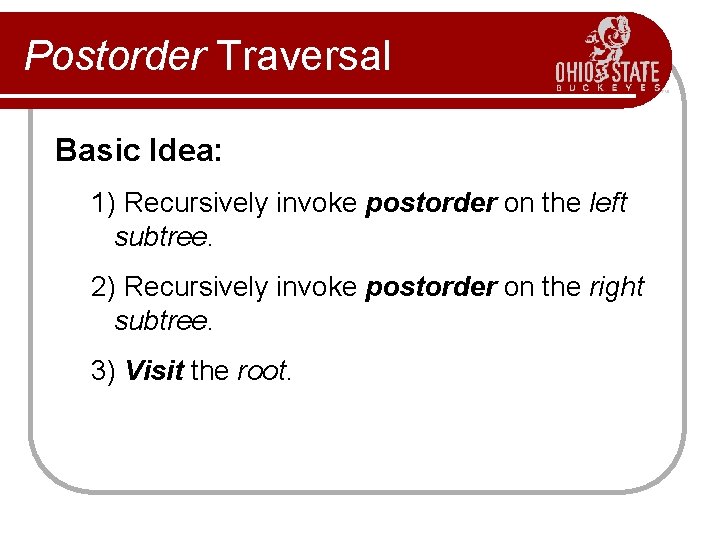 Postorder Traversal

OHIO STATE
BUCKEYES

Basic Idea:

1) Recursively invoke postorder on the left subtree.

2) Recursively invoke postorder on the right subtree.

3) Visit the root.